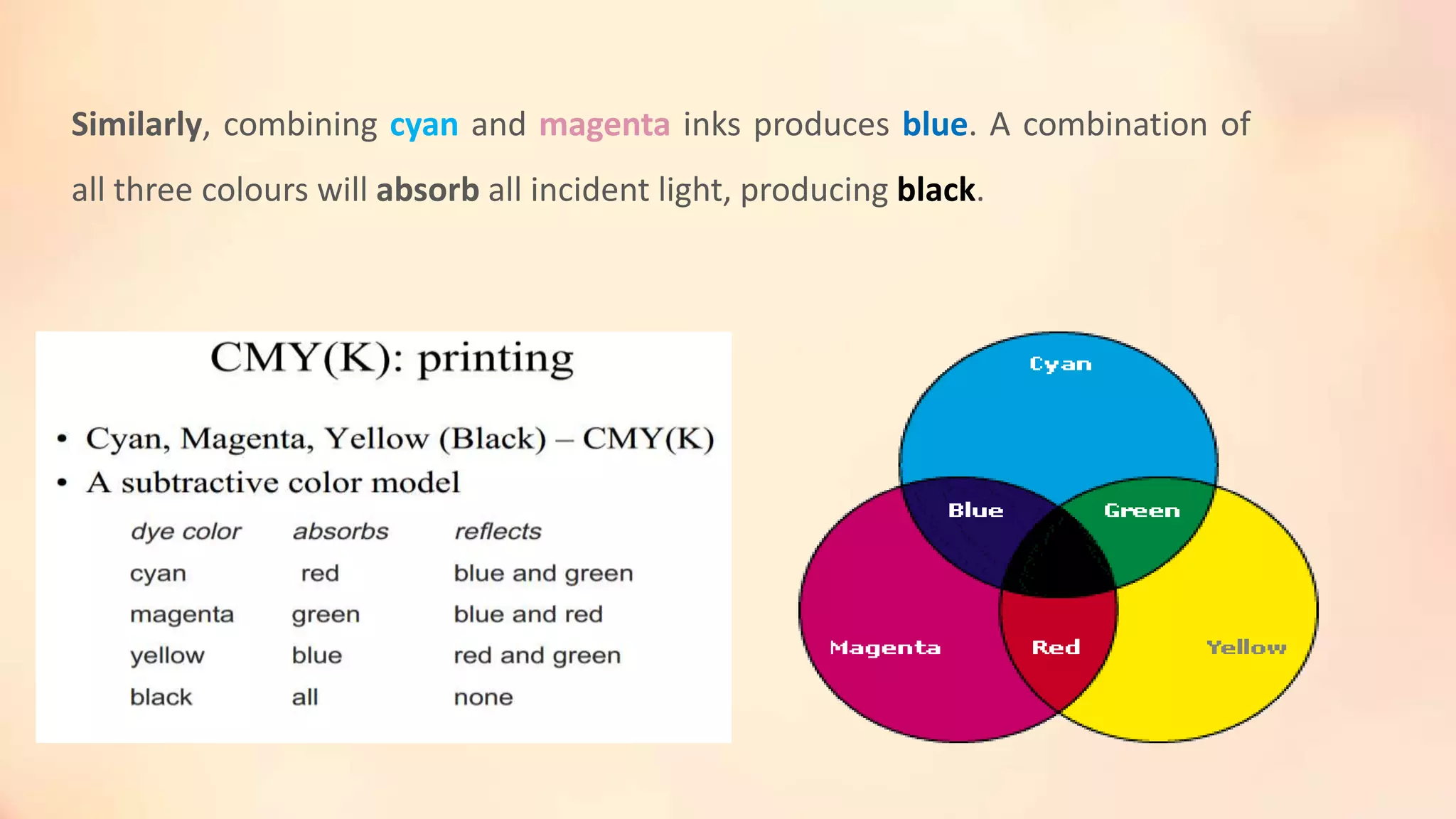 Similarly, combining cyan and magenta inks produces blue. A combination of all three colours will absorb all incident light, producing black.

CMY(K): printing

• Cyan, Magenta, Yellow (Black) – CMY(K)
• A subtractive color model

| dye color | absorbs | reflects |
|---|---|---|
| cyan | red | blue and green |
| magenta | green | blue and red |
| yellow | blue | red and green |
| black | all | none |

Cyan
Blue
Green
Magenta
Red
Yellow